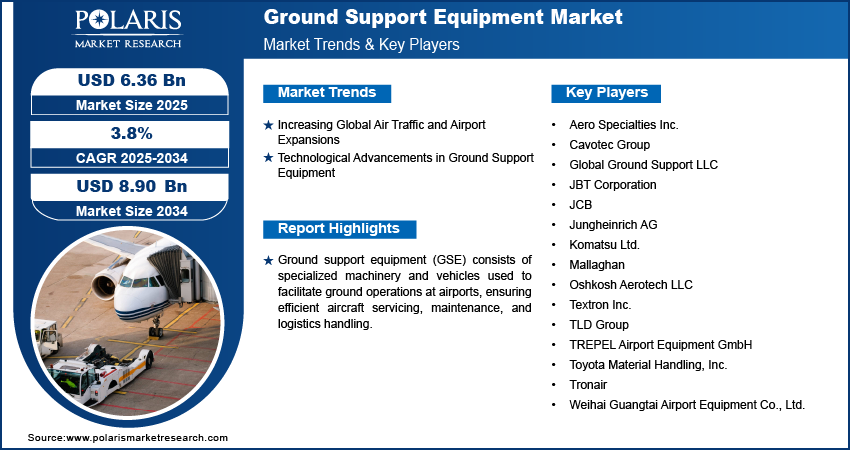 POLARIS
MARKET RESEARCH

Ground Support Equipment Market
Market Trends & Key Players

USD 6.36 Bn
Market Size 2025

3.8%
CAGR 2025-2034

USD 8.90 Bn
Market Size 2034

Market Trends

★ Increasing Global Air Traffic and Airport Expansions
★ Technological Advancements in Ground Support Equipment

Report Highlights

★ Ground support equipment (GSE) consists of specialized machinery and vehicles used to facilitate ground operations at airports, ensuring efficient aircraft servicing, maintenance, and logistics handling.

Key Players

• Aero Specialties Inc.
• Cavotec Group
• Global Ground Support LLC
• JBT Corporation
• JCB
• Jungheinrich AG
• Komatsu Ltd.
• Mallaghan
• Oshkosh Aerotech LLC
• Textron Inc.
• TLD Group
• TREPEL Airport Equipment GmbH
• Toyota Material Handling, Inc.
• Tronair
• Weihai Guangtai Airport Equipment Co., Ltd.

Source:www.polarismarketresearch.com